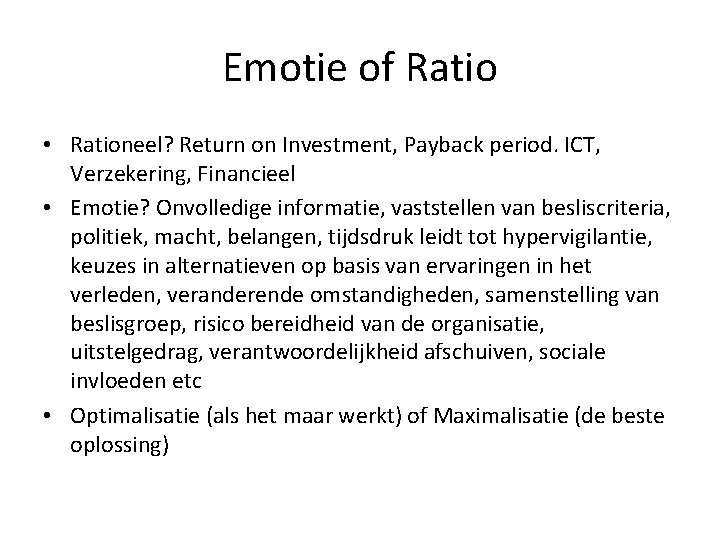 Emotie of Ratio

• Rationeel? Return on Investment, Payback period. ICT, Verzekering, Financieel
• Emotie? Onvolledige informatie, vaststellen van besliscriteria, politiek, macht, belangen, tijdsdruk leidt tot hypervigilantie, keuzes in alternatieven op basis van ervaringen in het verleden, veranderende omstandigheden, samenstelling van beslisgroep, risico bereidheid van de organisatie, uitstelgedrag, verantwoordelijkheid afschuiven, sociale invloeden etc
• Optimalisatie (als het maar werkt) of Maximalisatie (de beste oplossing)